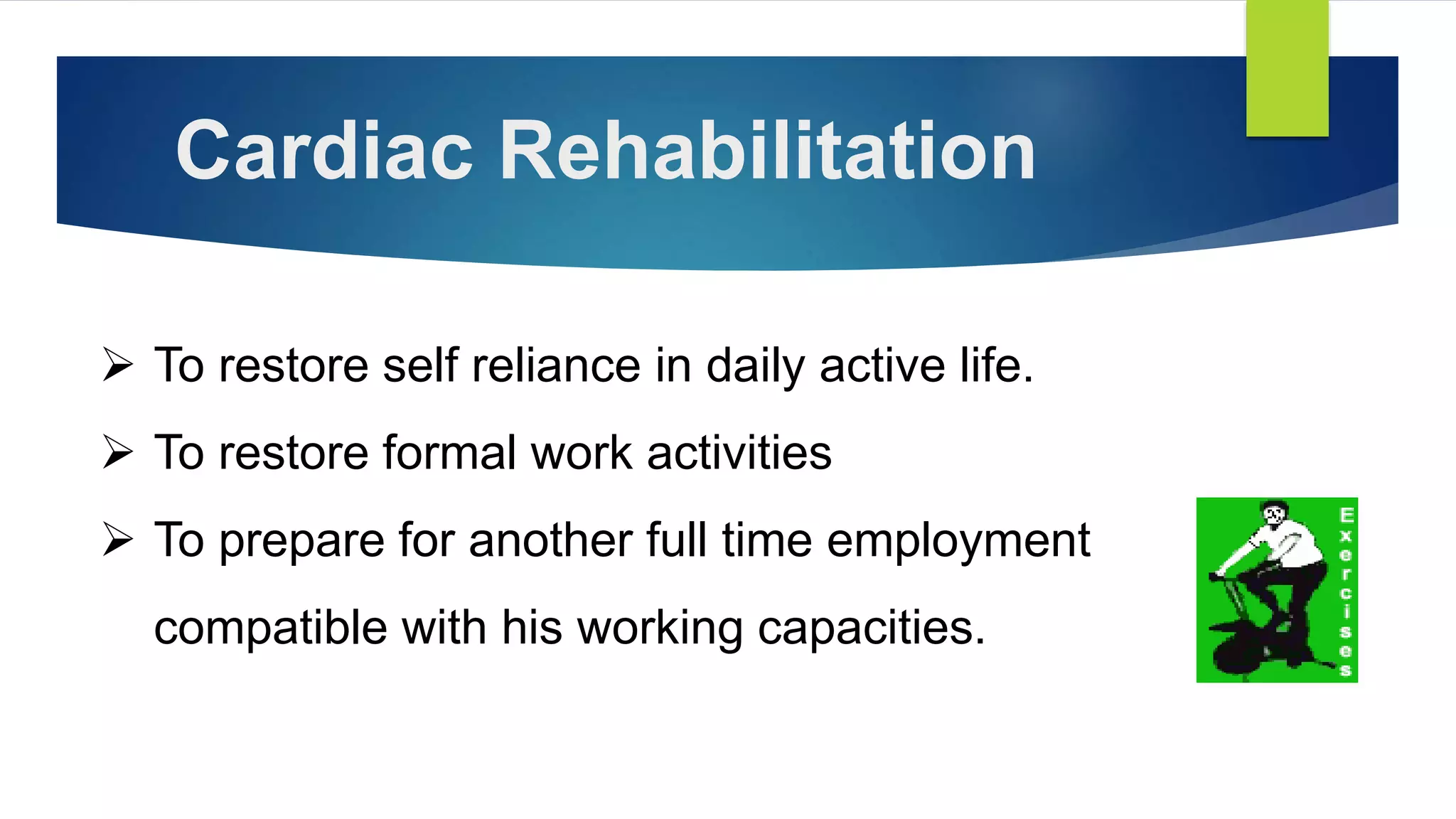 Cardiac Rehabilitation

➢ To restore self reliance in daily active life.

➢ To restore formal work activities

➢ To prepare for another full time employment compatible with his working capacities.

Exercises